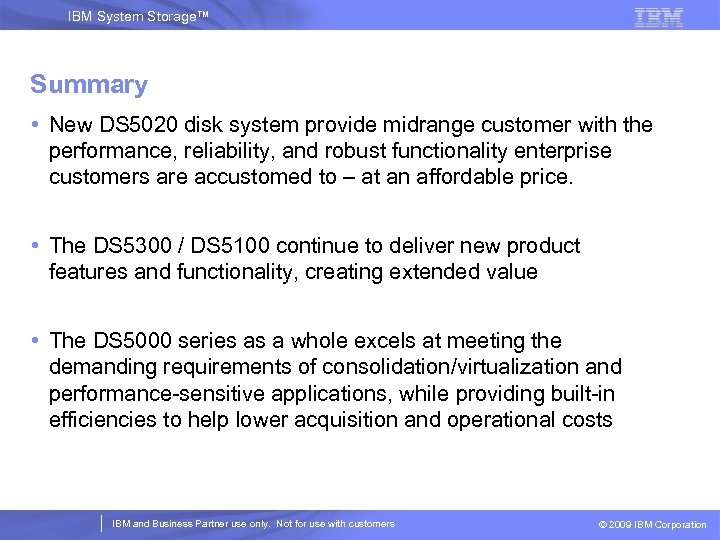 IBM System Storage™

IBM

Summary

• New DS5020 disk system provide midrange customer with the performance, reliability, and robust functionality enterprise customers are accustomed to – at an affordable price.

• The DS5300 / DS5100 continue to deliver new product features and functionality, creating extended value

• The DS5000 series as a whole excels at meeting the demanding requirements of consolidation/virtualization and performance-sensitive applications, while providing built-in efficiencies to help lower acquisition and operational costs

IBM and Business Partner use only. Not for use with customers

© 2009 IBM Corporation